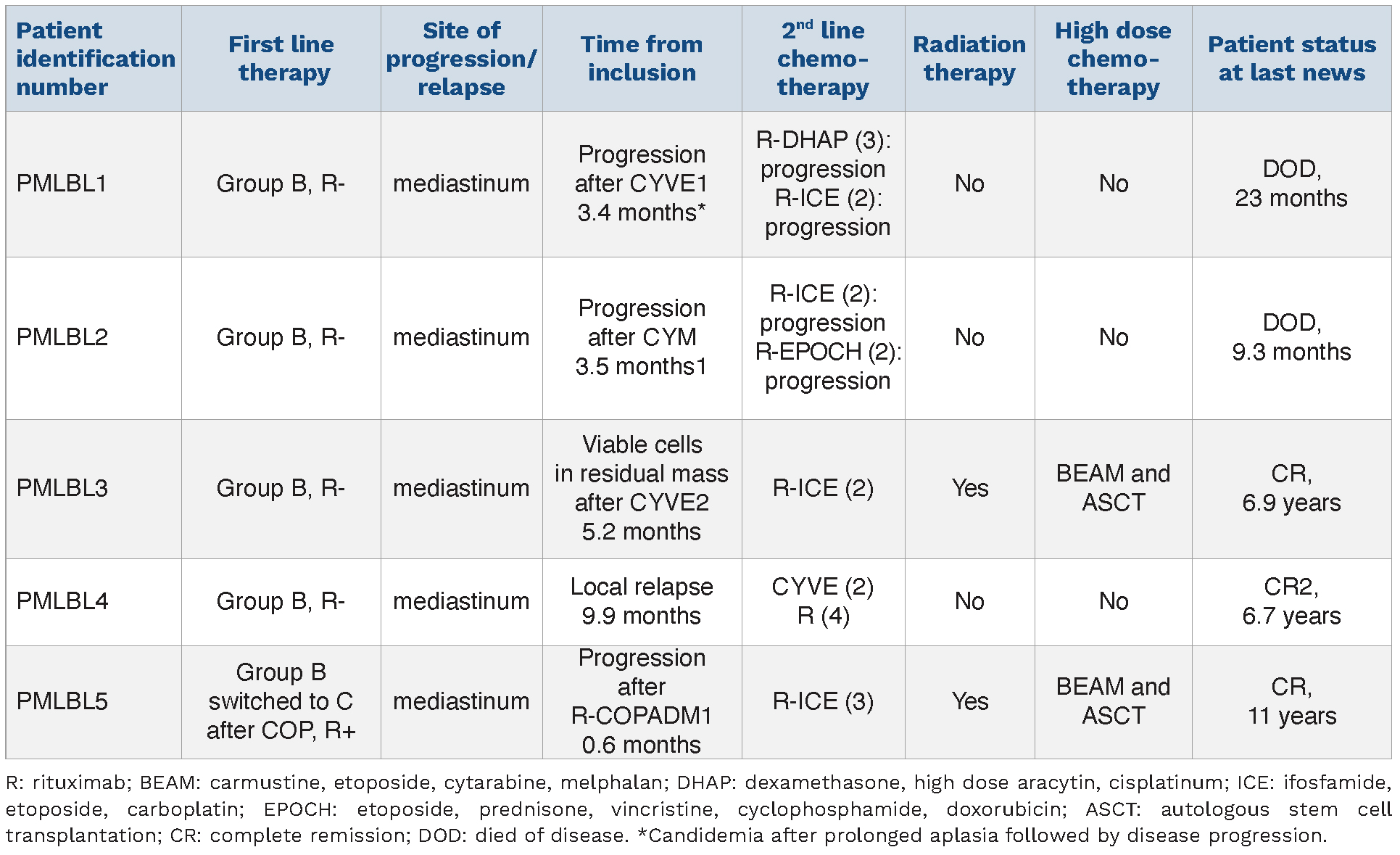 | Patient identification number | First line therapy | Site of progression/ relapse | Time from inclusion | $2^{nd}$ line chemo-therapy | Radiation therapy | High dose chemo-therapy | Patient status at last news |
|---|---|---|---|---|---|---|---|
| PMLBL1 | Group B, R- | mediastinum | Progression after CYVE1 3.4 months* | R-DHAP (3): progression R-ICE (2): progression | No | No | DOD, 23 months |
| PMLBL2 | Group B, R- | mediastinum | Progression after CYM 3.5 months1 | R-ICE (2): progression R-EPOCH (2): progression | No | No | DOD, 9.3 months |
| PMLBL3 | Group B, R- | mediastinum | Viable cells in residual mass after CYVE2 5.2 months | R-ICE (2) | Yes | BEAM and ASCT | CR, 6.9 years |
| PMLBL4 | Group B, R- | mediastinum | Local relapse 9.9 months | CYVE (2) R (4) | No | No | CR2, 6.7 years |
| PMLBL5 | Group B switched to C after COP, R+ | mediastinum | Progression after R-COPADM1 0.6 months | R-ICE (3) | Yes | BEAM and ASCT | CR, 11 years |

R: rituximab; BEAM: carmustine, etoposide, cytarabine, melphalan; DHAP: dexamethasone, high dose aracytin, cisplatinum; ICE: ifosfamide, etoposide, carboplatin; EPOCH: etoposide, prednisone, vincristine, cyclophosphamide, doxorubicin; ASCT: autologous stem cell transplantation; CR: complete remission; DOD: died of disease. *Candidemia after prolonged aplasia followed by disease progression.